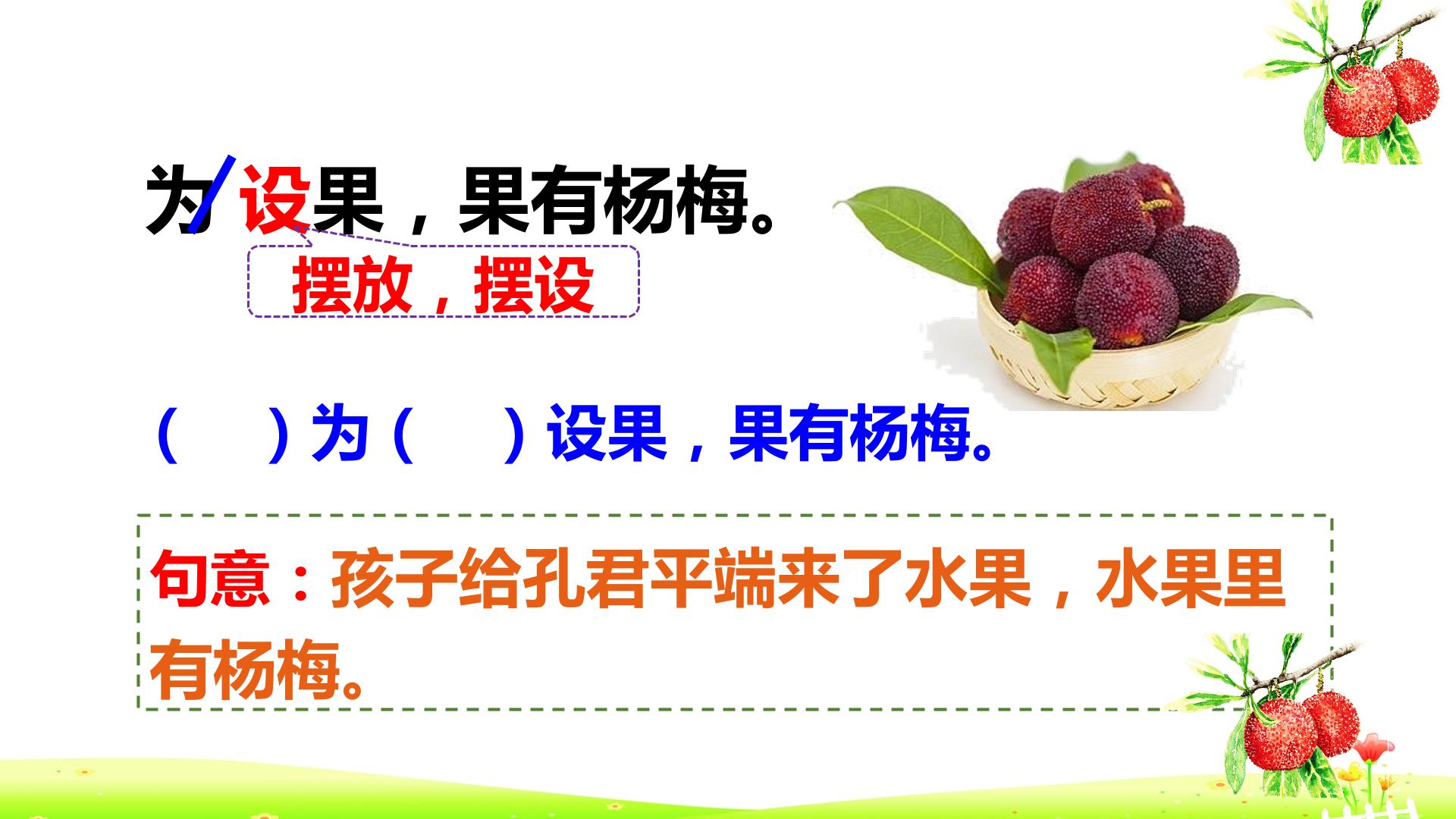 为/设果，果有杨梅。

摆放，摆设

（ ）为（ ）设果，果有杨梅。

句意：孩子给孔君平端来了水果，水果里有杨梅。